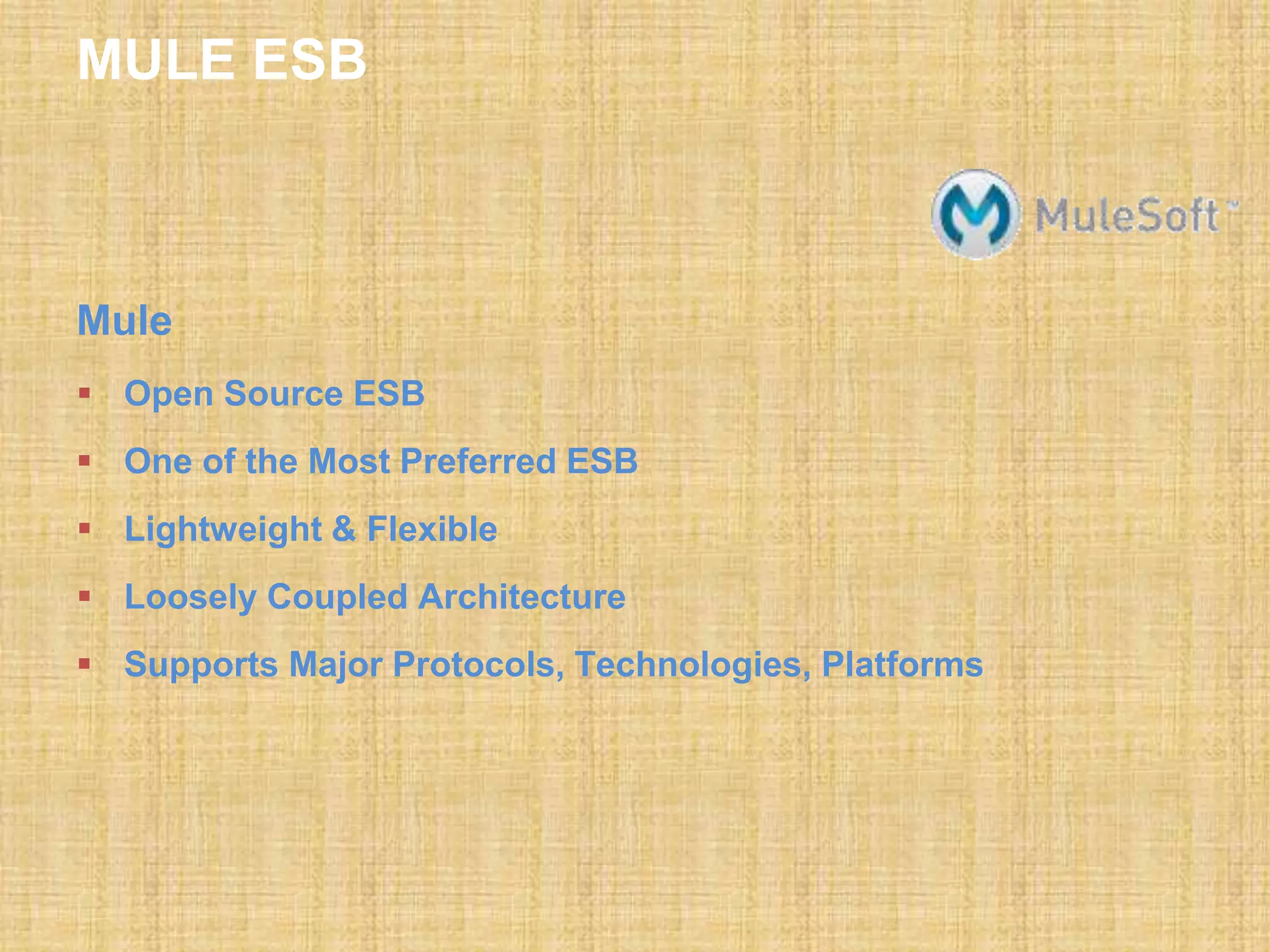 MULE ESB

MuleSoft™

Mule

▪ Open Source ESB
▪ One of the Most Preferred ESB
▪ Lightweight & Flexible
▪ Loosely Coupled Architecture
▪ Supports Major Protocols, Technologies, Platforms